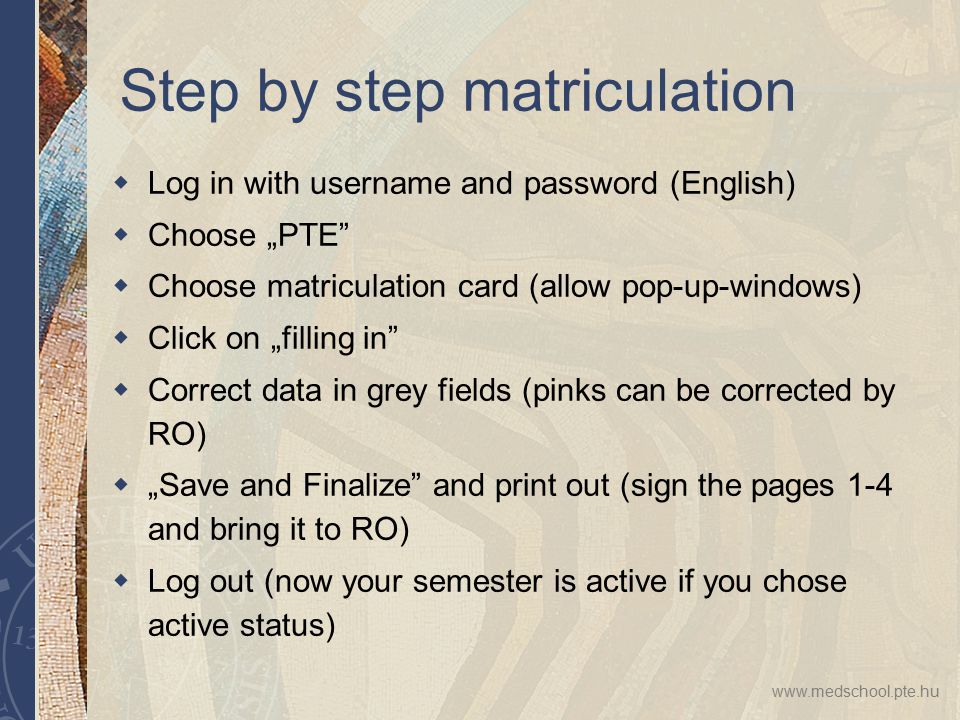 Step by step matriculation

- Log in with username and password (English)
- Choose „PTE”
- Choose matriculation card (allow pop-up-windows)
- Click on „filling in”
- Correct data in grey fields (pinks can be corrected by RO)
- „Save and Finalize” and print out (sign the pages 1-4 and bring it to RO)
- Log out (now your semester is active if you chose active status)

www.medschool.pte.hu